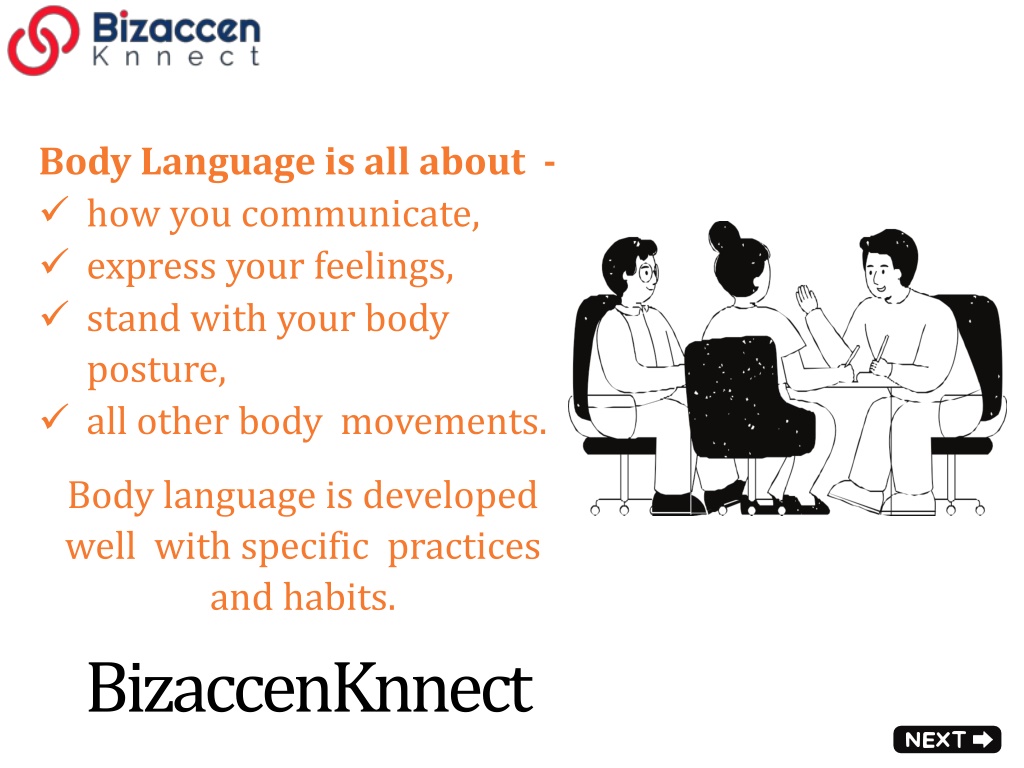 Bizaccen
Knnect

Body Language is all about -
✓ how you communicate,
✓ express your feelings,
✓ stand with your body posture,
✓ all other body movements.

Body language is developed well with specific practices and habits.

BizaccenKnnect

NEXT